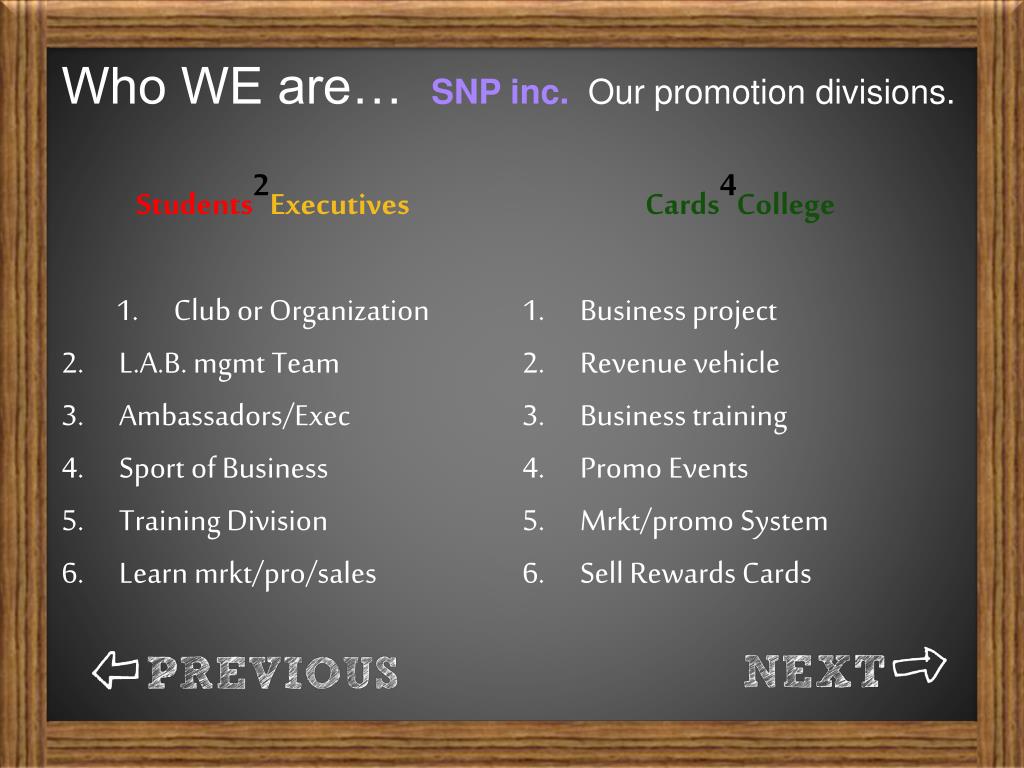 Who WE are… SNP inc. Our promotion divisions.

Students$^2$Executives

1. Club or Organization
2. L.A.B. mgmt Team
3. Ambassadors/Exec
4. Sport of Business
5. Training Division
6. Learn mrkt/pro/sales

Cards$^4$College

1. Business project
2. Revenue vehicle
3. Business training
4. Promo Events
5. Mrkt/promo System
6. Sell Rewards Cards

PREVIOUS

NEXT